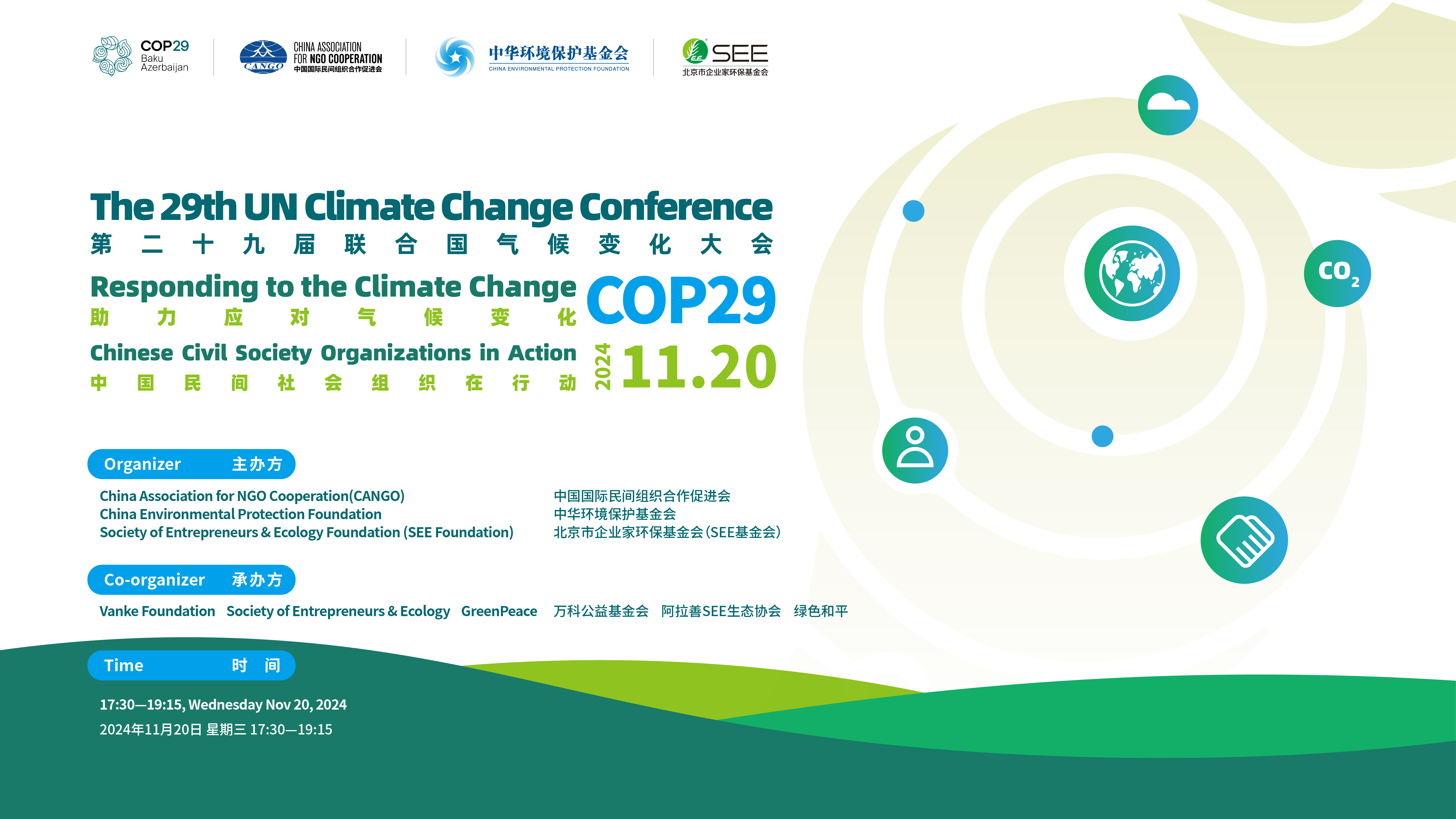 COP29
Baku
Azerbaijan

CANGO
CHINA ASSOCIATION FOR NGO COOPERATION
中国国际民间组织合作促进会

中华环境保护基金会
CHINA ENVIRONMENTAL PROTECTION FOUNDATION

SEE
北京市企业家环保基金会

The 29th UN Climate Change Conference
第二十九届联合国气候变化大会

Responding to the Climate Change
助力应对气候变化

Chinese Civil Society Organizations in Action
中国民间社会组织在行动

COP29
2024
11.20

$CO_2$

Organizer 主办方

China Association for NGO Cooperation(CANGO)
China Environmental Protection Foundation
Society of Entrepreneurs & Ecology Foundation (SEE Foundation)

中国国际民间组织合作促进会
中华环境保护基金会
北京市企业家环保基金会(SEE基金会)

Co-organizer 承办方

Vanke Foundation Society of Entrepreneurs & Ecology GreenPeace 万科公益基金会 阿拉善SEE生态协会 绿色和平

Time 时 间

17:30—19:15, Wednesday Nov 20, 2024
2024年11月20日 星期三 17:30—19:15